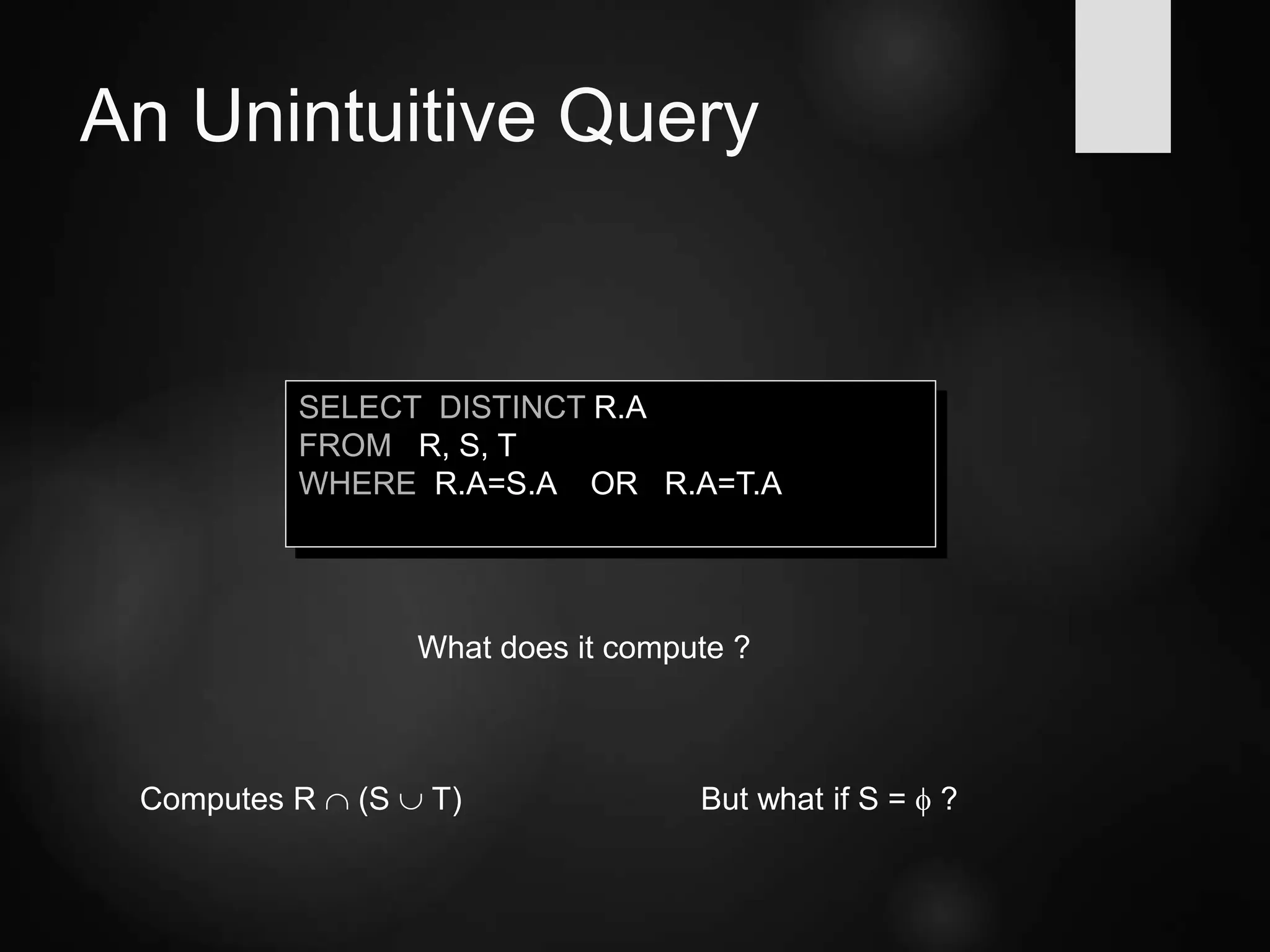 An Unintuitive Query

SELECT DISTINCT R.A
FROM R, S, T
WHERE R.A=S.A OR R.A=T.A

What does it compute ?

Computes $R \cap (S \cup T)$

But what if $S = \phi$ ?